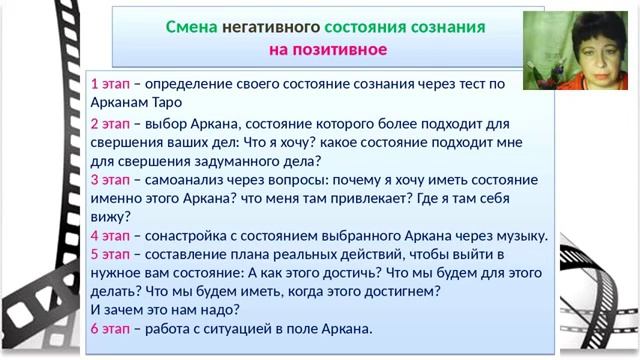 Смена негативного состояния сознания на позитивное

1 этап – определение своего состояние сознания через тест по Арканам Таро

2 этап – выбор Аркана, состояние которого более подходит для свершения ваших дел: Что я хочу? какое состояние подходит мне для свершения задуманного дела?

3 этап – самоанализ через вопросы: почему я хочу иметь состояние именно этого Аркана? что меня там привлекает? Где я там себя вижу?

4 этап – сонастройка с состоянием выбранного Аркана через музыку.

5 этап – составление плана реальных действий, чтобы выйти в нужное вам состояние: А как этого достичь? Что мы будем для этого делать? Что мы будем иметь, когда этого достигнем? И зачем это нам надо?

6 этап – работа с ситуацией в поле Аркана.